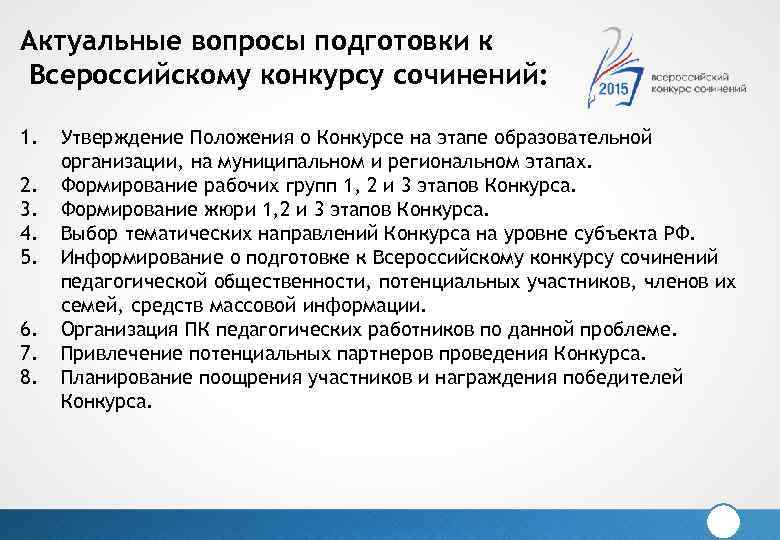 Актуальные вопросы подготовки к Всероссийскому конкурсу сочинений:

2015 всероссийский конкурс сочинений

1. Утверждение Положения о Конкурсе на этапе образовательной организации, на муниципальном и региональном этапах.
2. Формирование рабочих групп 1, 2 и 3 этапов Конкурса.
3. Формирование жюри 1,2 и 3 этапов Конкурса.
4. Выбор тематических направлений Конкурса на уровне субъекта РФ.
5. Информирование о подготовке к Всероссийскому конкурсу сочинений педагогической общественности, потенциальных участников, членов их семей, средств массовой информации.
6. Организация ПК педагогических работников по данной проблеме.
7. Привлечение потенциальных партнеров проведения Конкурса.
8. Планирование поощрения участников и награждения победителей Конкурса.